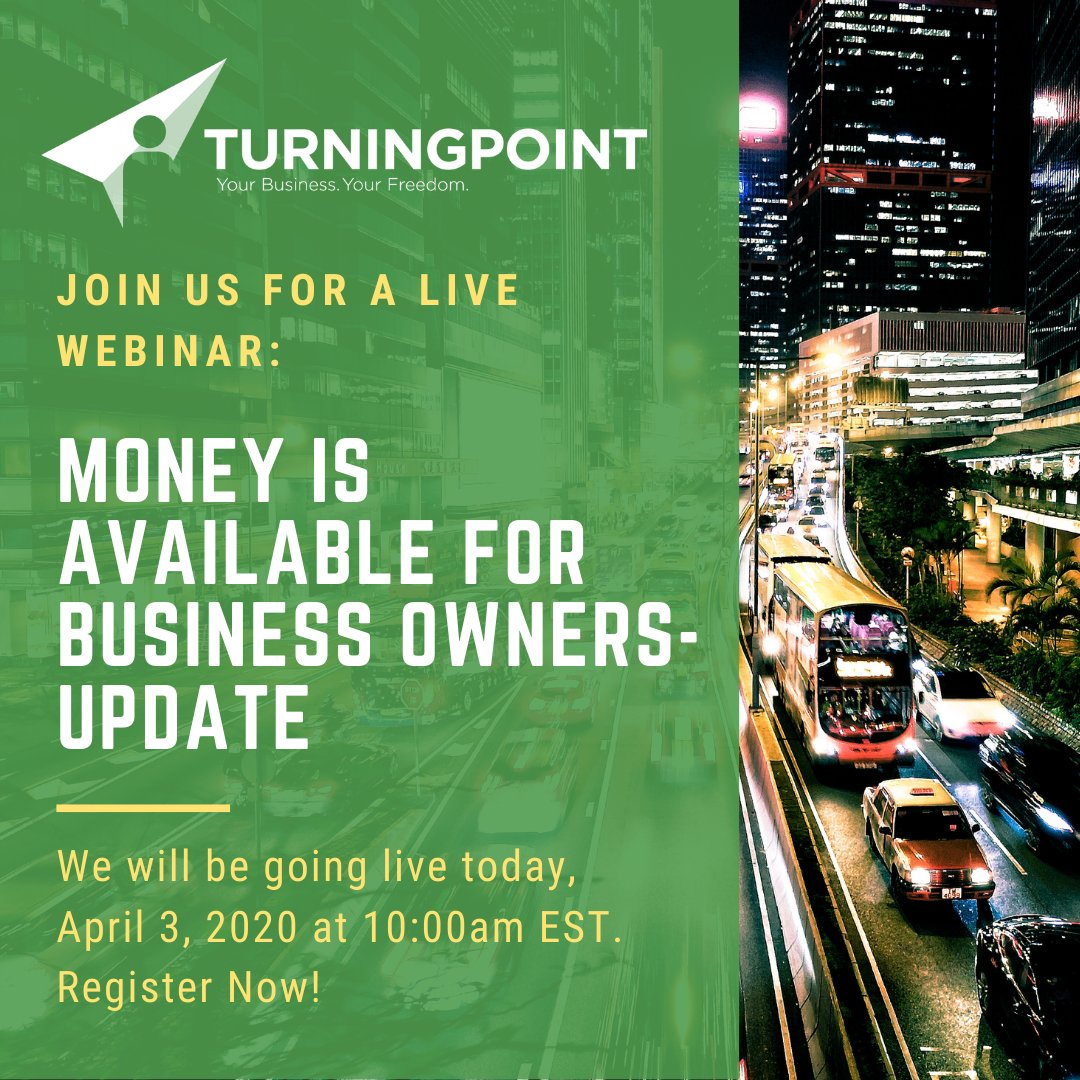 TURNINGPOINT
Your Business. Your Freedom.

JOIN US FOR A LIVE WEBINAR:

MONEY IS AVAILABLE FOR BUSINESS OWNERS- UPDATE

We will be going live today, April 3, 2020 at 10:00am EST. Register Now!